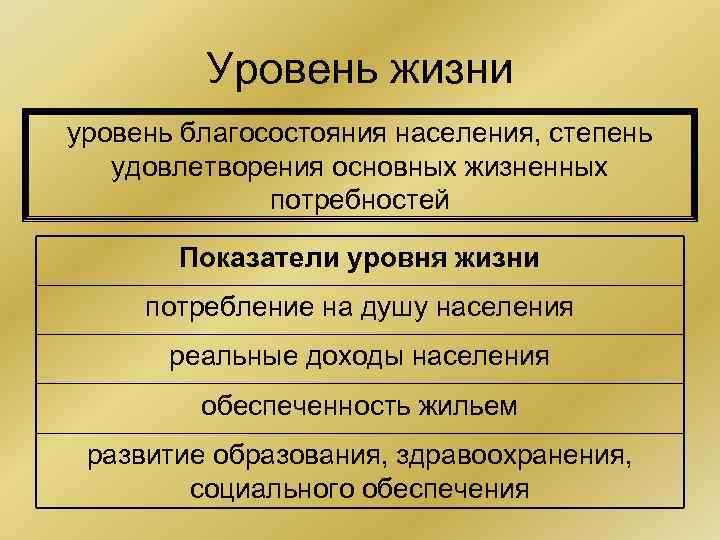 Уровень жизни

уровень благосостояния населения, степень удовлетворения основных жизненных потребностей

| Показатели уровня жизни |
|---|
| потребление на душу населения |
| реальные доходы населения |
| обеспеченность жильем |
| развитие образования, здравоохранения, социального обеспечения |